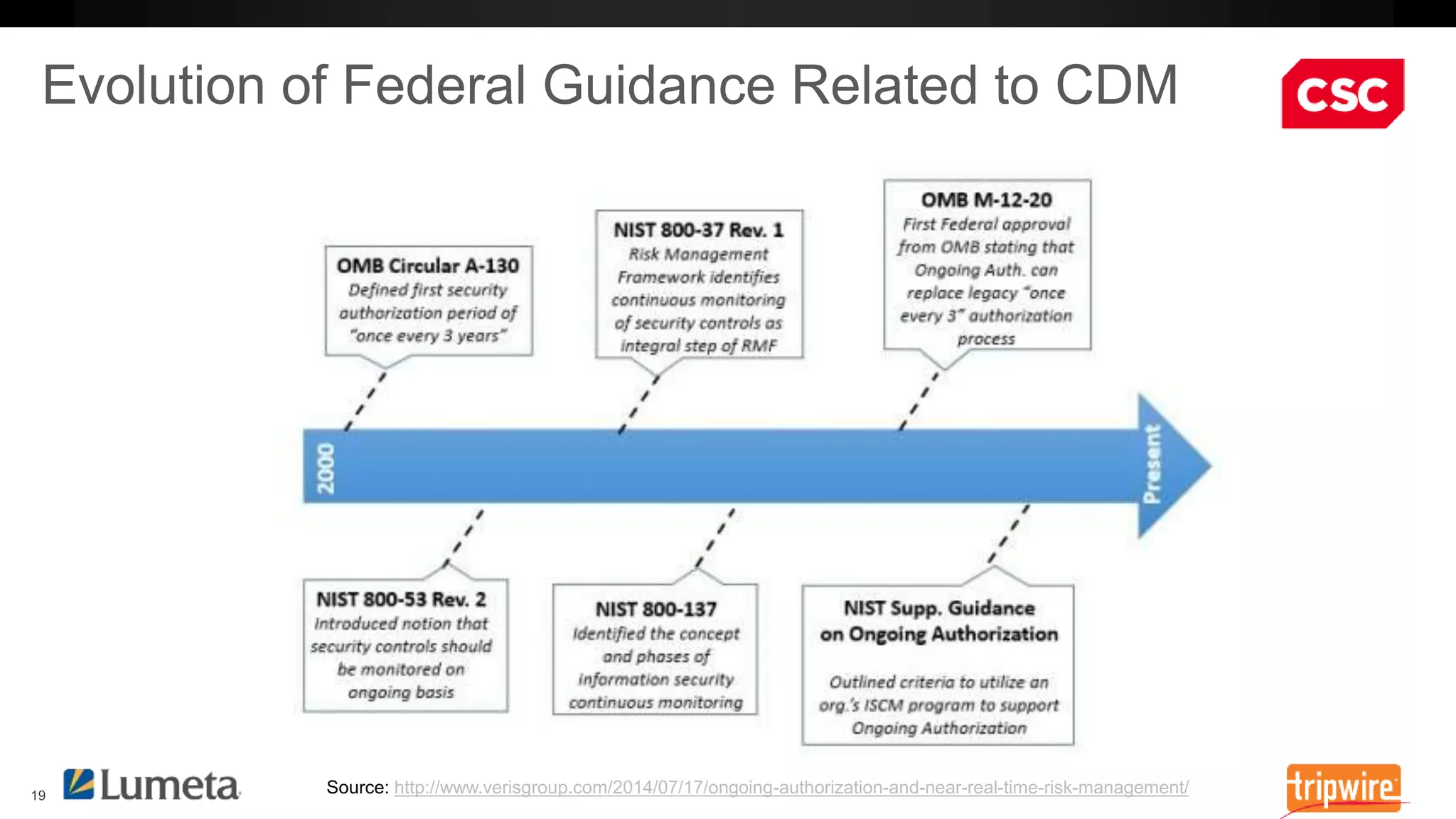 Evolution of Federal Guidance Related to CDM

CSC

OMB Circular A-130
Defined first security authorization period of "once every 3 years"

NIST 800-37 Rev. 1
Risk Management Framework identifies continuous monitoring of security controls as integral step of RMF

OMB M-12-20
First Federal approval from OMB stating that Ongoing Auth. can replace legacy "once every 3" authorization process

2000

Present

NIST 800-53 Rev. 2
Introduced notion that security controls should be monitored on ongoing basis

NIST 800-137
Identified the concept and phases of information security continuous monitoring

NIST Supp. Guidance on Ongoing Authorization
Outlined criteria to utilize an org.'s ISCM program to support Ongoing Authorization

19

Lumeta

Source: http://www.verisgroup.com/2014/07/17/ongoing-authorization-and-near-real-time-risk-management/

tripwire